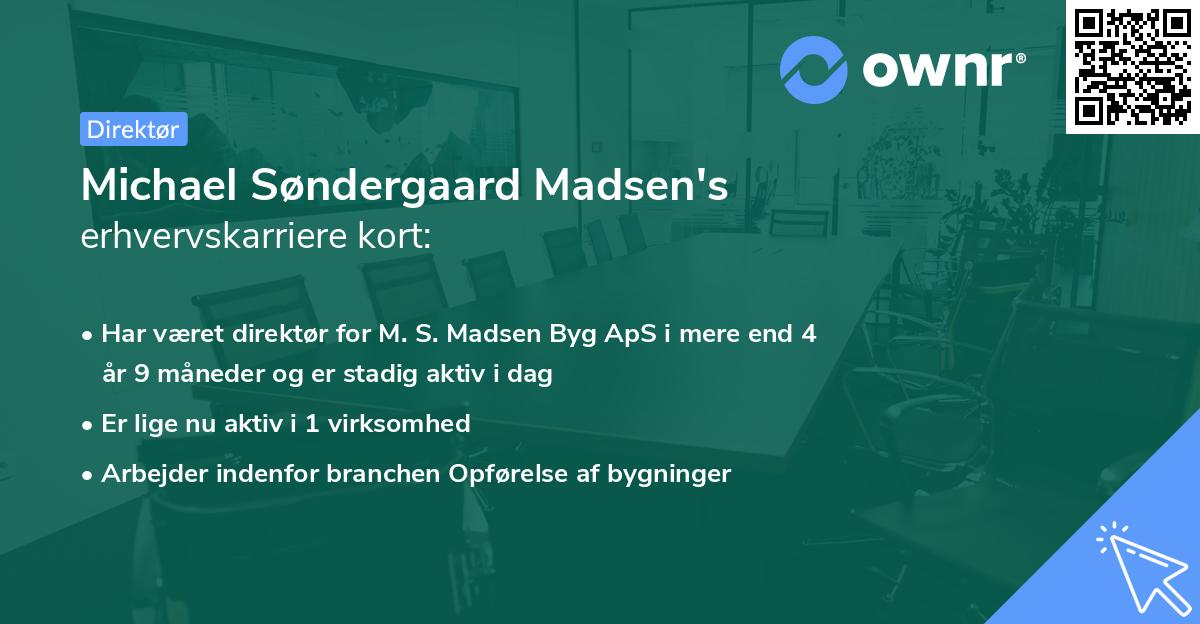 ownr®

Direktør

Michael Søndergaard Madsen's
erhvervskarriere kort:

• Har været direktør for M. S. Madsen Byg ApS i mere end 4 år 9 måneder og er stadig aktiv i dag
• Er lige nu aktiv i 1 virksomhed
• Arbejder indenfor branchen Opførelse af bygninger